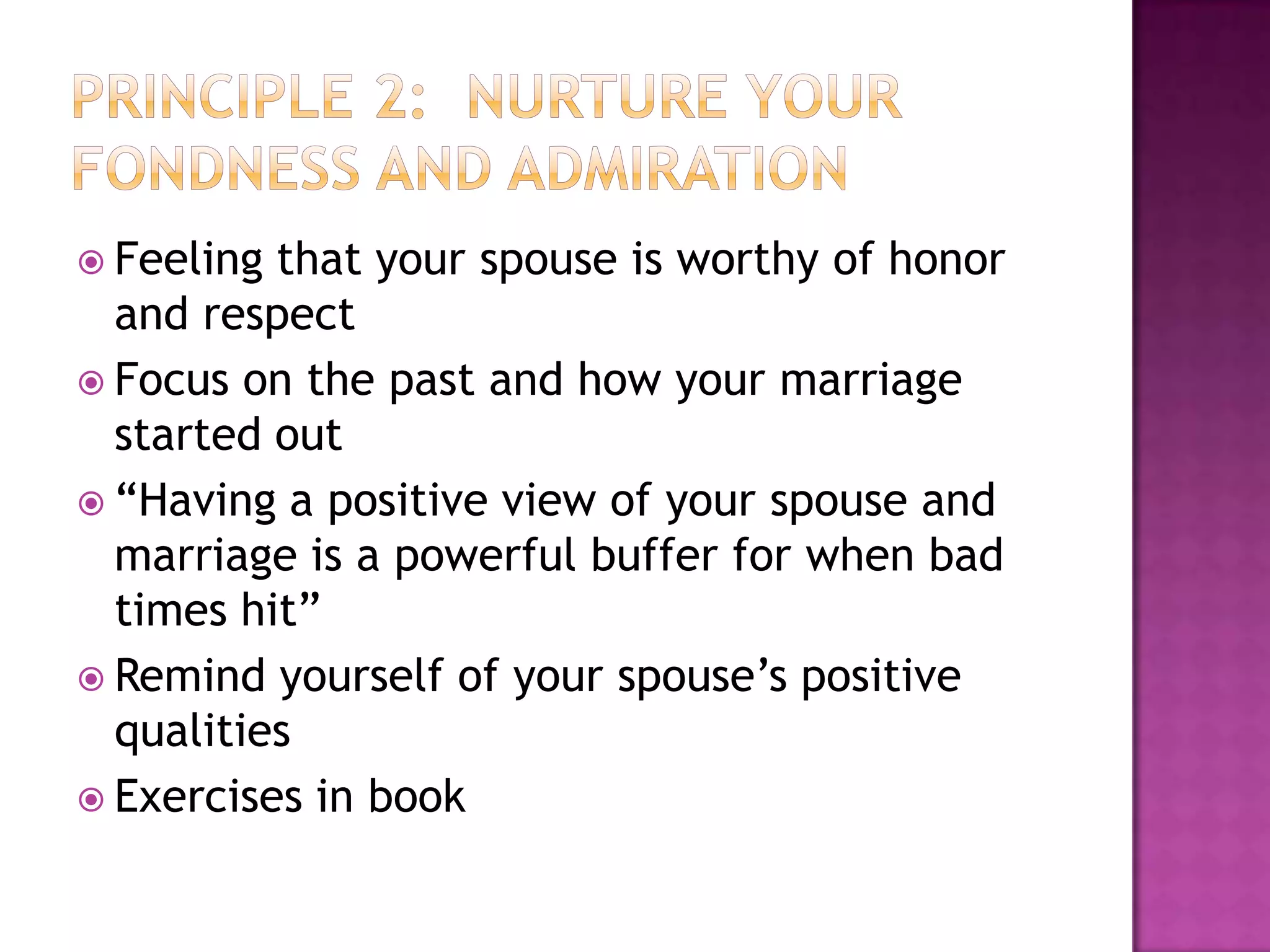 PRINCIPLE 2: NURTURE YOUR FONDNESS AND ADMIRATION

Feeling that your spouse is worthy of honor and respect

Focus on the past and how your marriage started out

“Having a positive view of your spouse and marriage is a powerful buffer for when bad times hit”

Remind yourself of your spouse’s positive qualities

Exercises in book